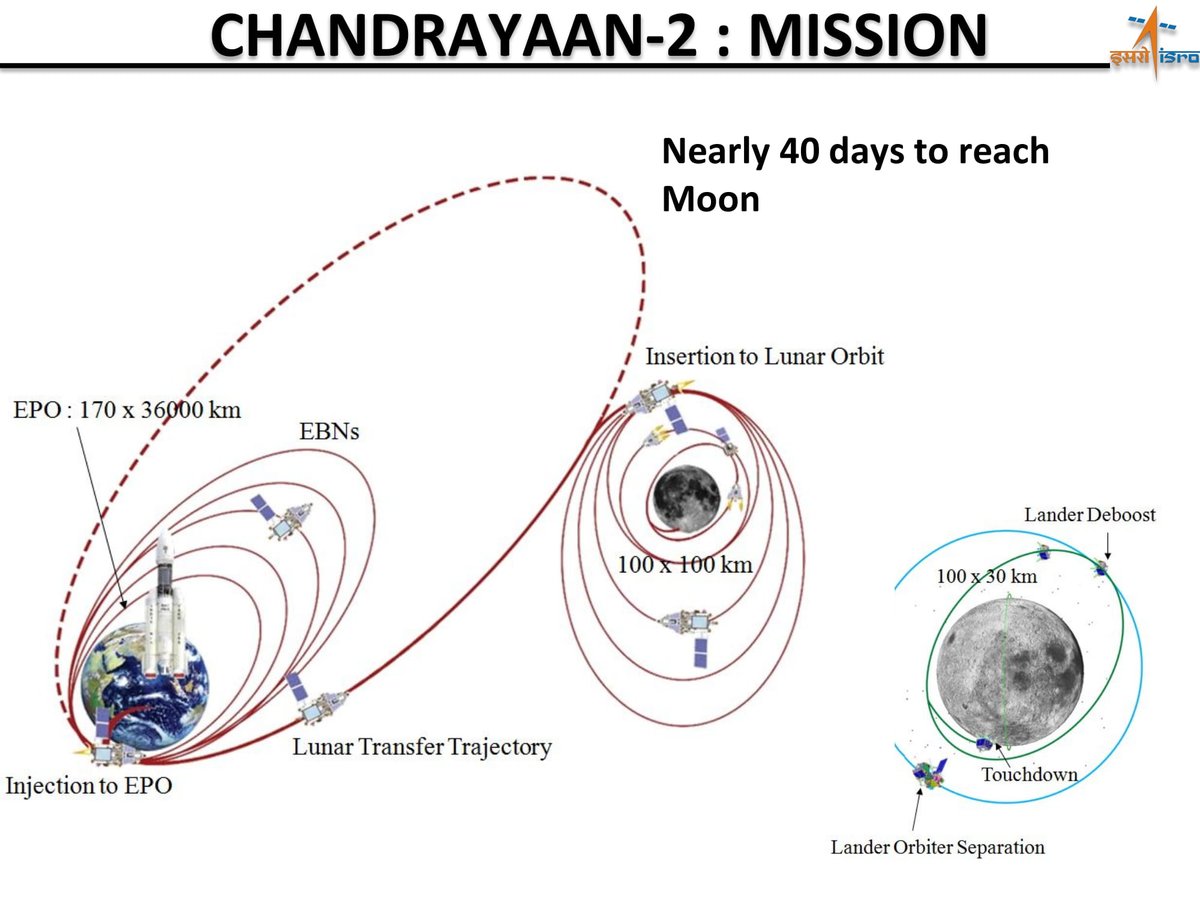 CHANDRAYAAN-2 : MISSION

इसरो isro

Nearly 40 days to reach Moon

Insertion to Lunar Orbit

EPO : 170 x 36000 km

EBNs

100 x 100 km

Lander Deboost

100 x 30 km

Lunar Transfer Trajectory

Injection to EPO

Touchdown

Lander Orbiter Separation